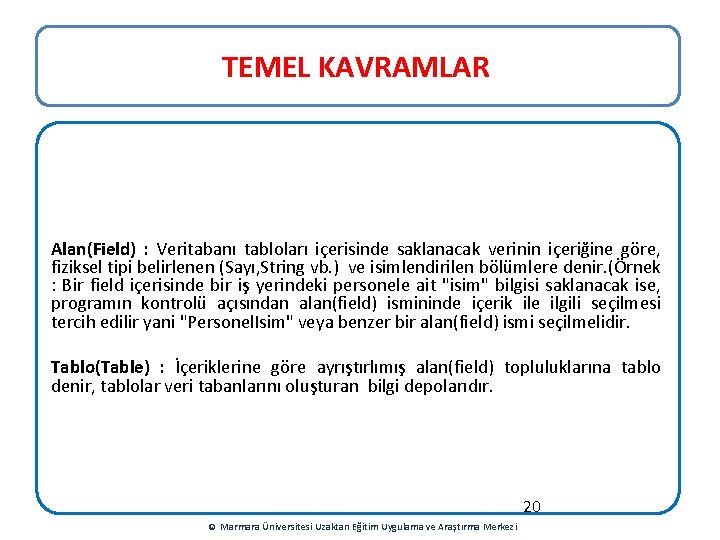 TEMEL KAVRAMLAR

Alan(Field) : Veritabanı tabloları içerisinde saklanacak verinin içeriğine göre, fiziksel tipi belirlenen (Sayı,String vb.) ve isimlendirilen bölümlere denir.(Örnek : Bir field içerisinde bir iş yerindeki personele ait "isim" bilgisi saklanacak ise, programın kontrolü açısından alan(field) ismininde içerik ile ilgili seçilmesi tercih edilir yani "PersonelIsim" veya benzer bir alan(field) ismi seçilmelidir.

Tablo(Table) : İçeriklerine göre ayrıştırlımış alan(field) topluluklarına tablo denir, tablolar veri tabanlarını oluşturan bilgi depolarıdır.

20

© Marmara Üniversitesi Uzaktan Eğitim Uygulama ve Araştırma Merkezi